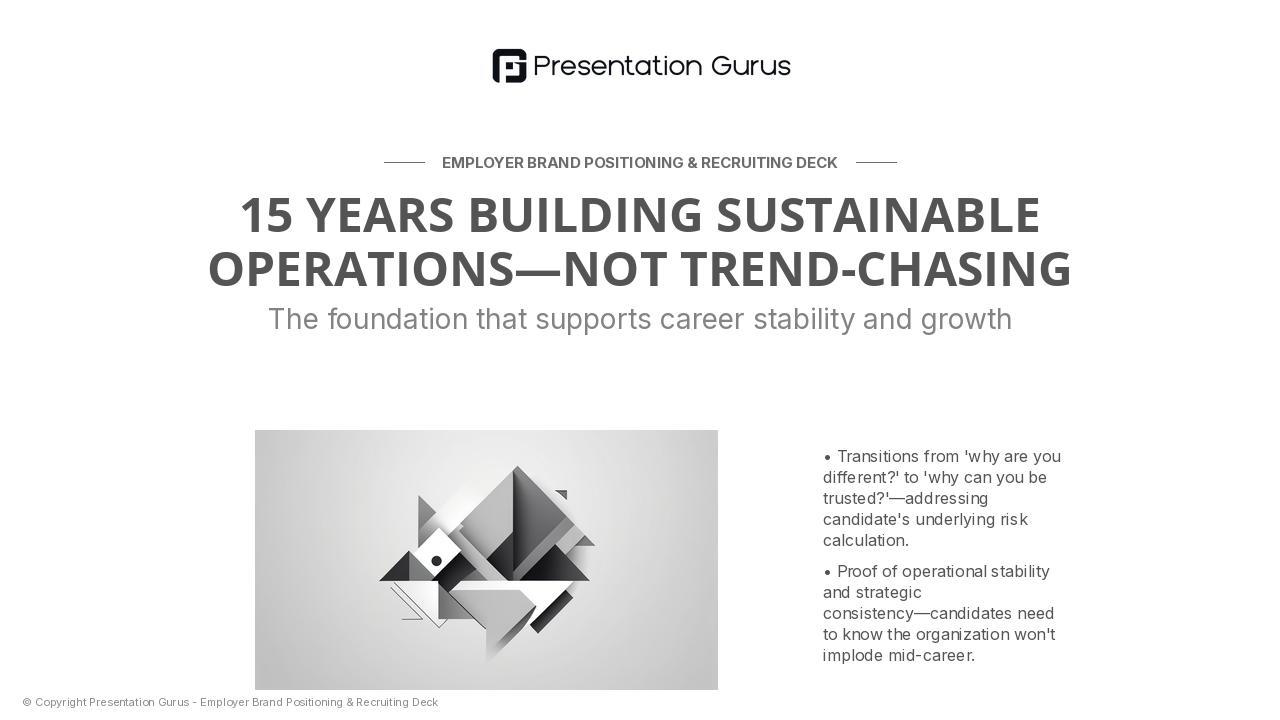 Presentation Gurus

EMPLOYER BRAND POSITIONING & RECRUITING DECK

15 YEARS BUILDING SUSTAINABLE OPERATIONS—NOT TREND-CHASING

The foundation that supports career stability and growth

• Transitions from 'why are you different?' to 'why can you be trusted?'—addressing candidate's underlying risk calculation.

• Proof of operational stability and strategic consistency—candidates need to know the organization won't implode mid-career.

© Copyright Presentation Gurus - Employer Brand Positioning & Recruiting Deck